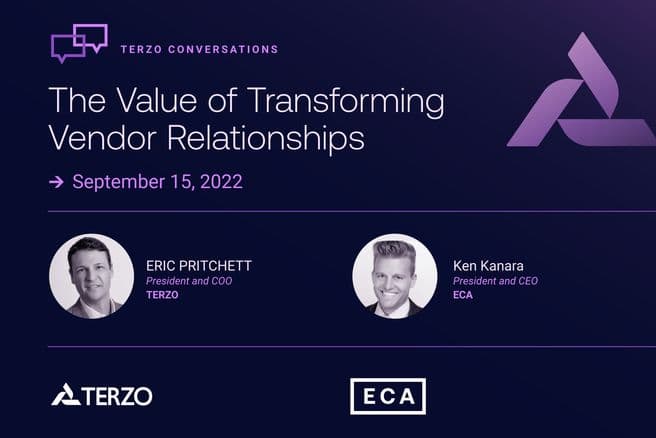 TERZO CONVERSATIONS

The Value of Transforming Vendor Relationships

→ September 15, 2022

ERIC PRITCHETT
President and COO
TERZO

Ken Kanara
President and CEO
ECA

TERZO

ECA